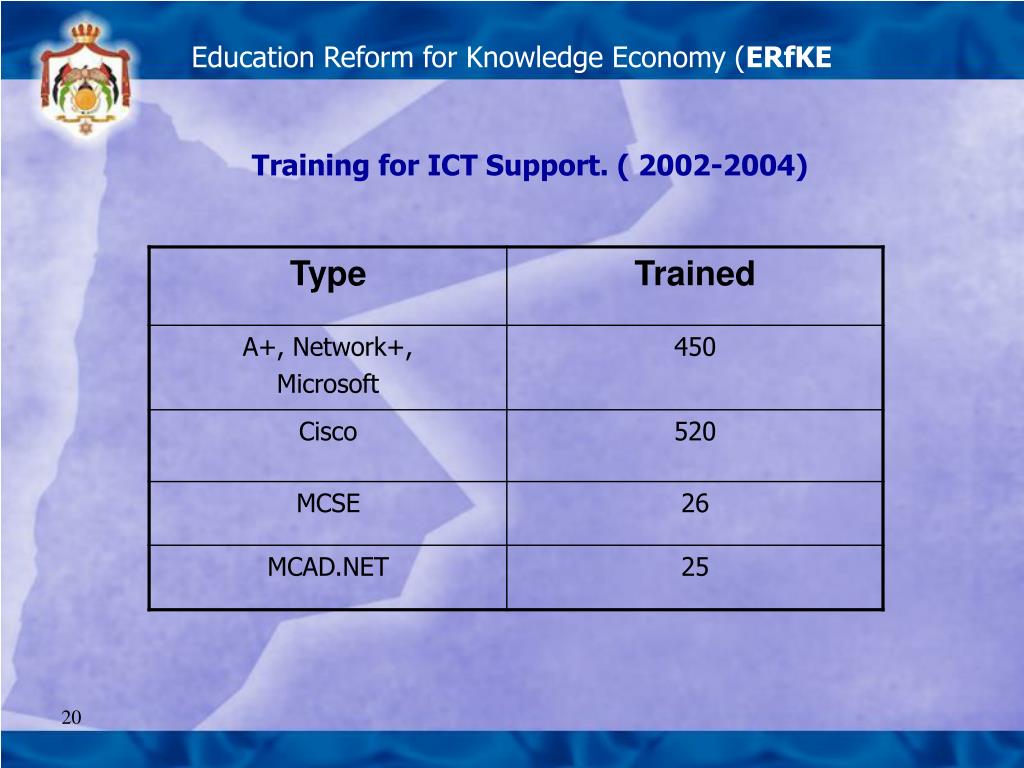 Education Reform for Knowledge Economy (ERfKE

Training for ICT Support. ( 2002-2004)

| Type | Trained |
|---|---|
| A+, Network+, Microsoft | 450 |
| Cisco | 520 |
| MCSE | 26 |
| MCAD.NET | 25 |

20